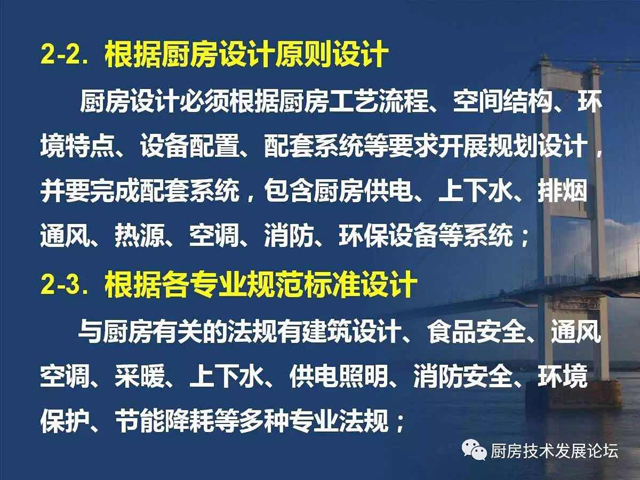 2-2. 根据厨房设计原则设计

厨房设计必须根据厨房工艺流程、空间结构、环境特点、设备配置、配套系统等要求开展规划设计，并要完成配套系统，包含厨房供电、上下水、排烟通风、热源、空调、消防、环保设备等系统；

2-3. 根据各专业规范标准设计

与厨房有关的法规有建筑设计、食品安全、通风空调、采暖、上下水、供电照明、消防安全、环境保护、节能降耗等多种专业法规；

厨房技术发展论坛